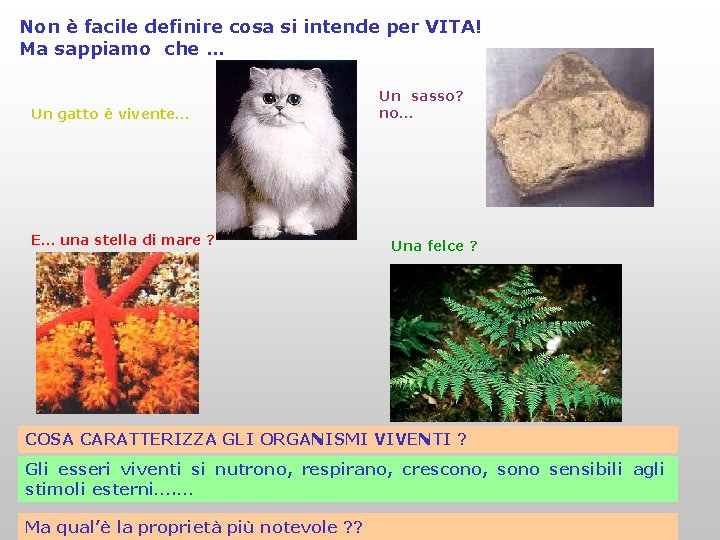 Non è facile definire cosa si intende per VITA!
Ma sappiamo che …

Un gatto è vivente…

Un sasso?
no…

E… una stella di mare ?

Una felce ?

COSA CARATTERIZZA GLI ORGANISMI VIVENTI ?

Gli esseri viventi si nutrono, respirano, crescono, sono sensibili agli stimoli esterni…….

Ma qual'è la proprietà più notevole ??